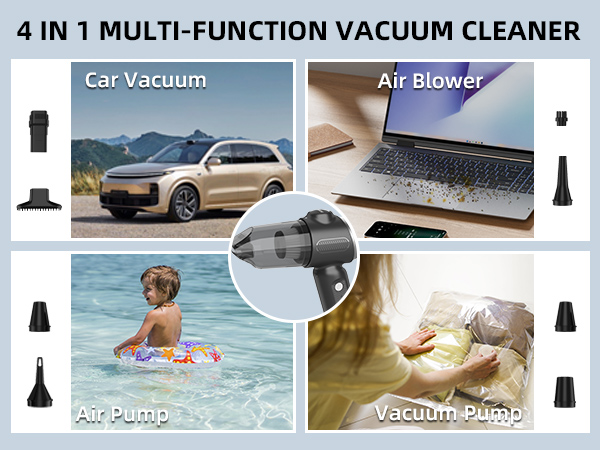 4 IN 1 MULTI-FUNCTION VACUUM CLEANER

Car Vacuum

Air Blower

Air Pump

Vacuum Pump